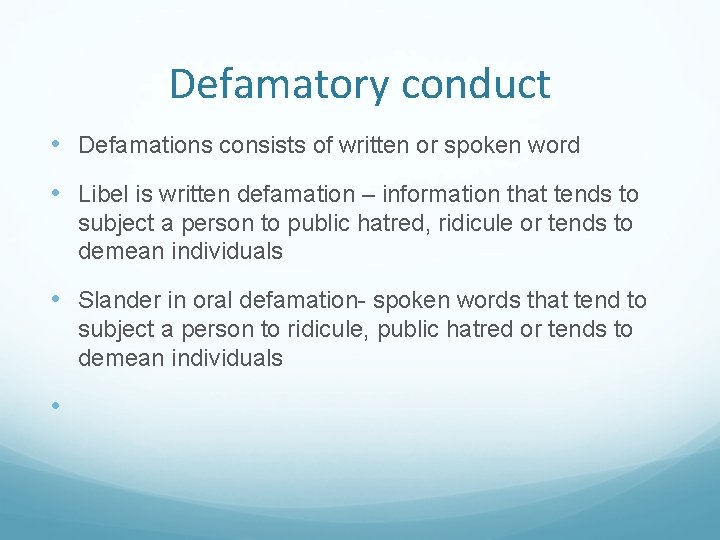 Defamatory conduct

• Defamations consists of written or spoken word

• Libel is written defamation – information that tends to subject a person to public hatred, ridicule or tends to demean individuals

• Slander in oral defamation- spoken words that tend to subject a person to ridicule, public hatred or tends to demean individuals

•